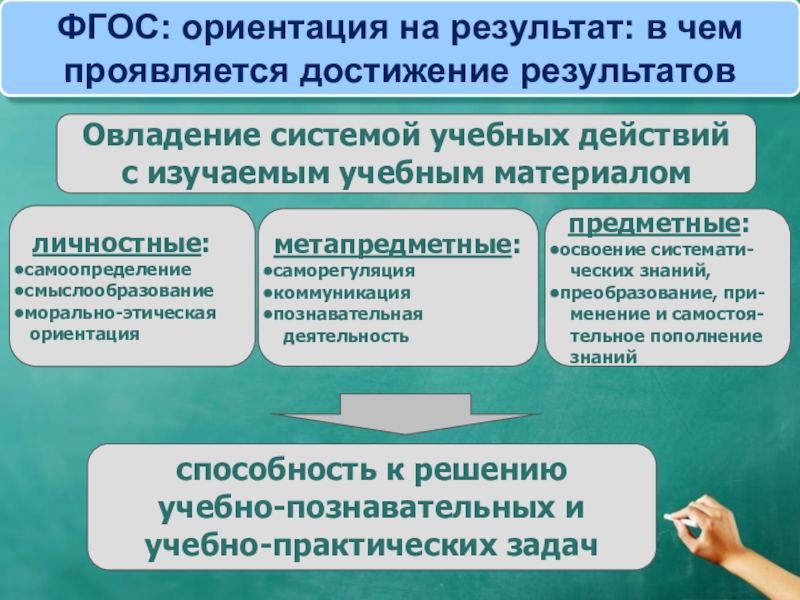 ФГОС: ориентация на результат: в чем проявляется достижение результатов

Овладение системой учебных действий с изучаемым учебным материалом

личностные:
•самоопределение
•смыслообразование
•морально-этическая ориентация

метапредметные:
•саморегуляция
•коммуникация
•познавательная деятельность

предметные:
•освоение систематических знаний,
•преобразование, применение и самостоятельное пополнение знаний

способность к решению учебно-познавательных и учебно-практических задач